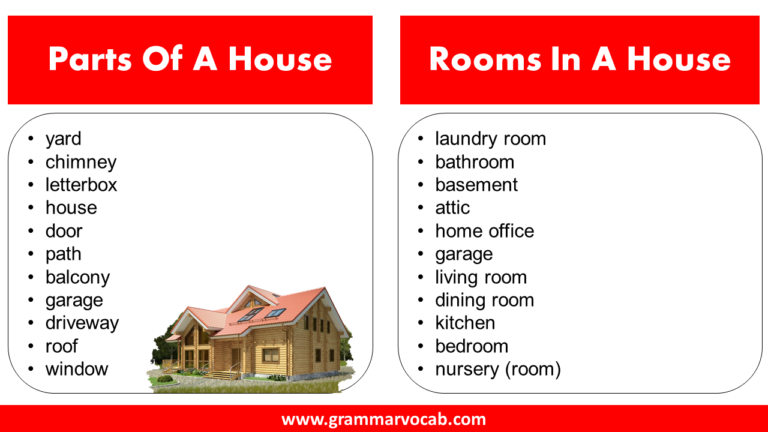 Parts Of A House

- yard
- chimney
- letterbox
- house
- door
- path
- balcony
- garage
- driveway
- roof
- window

Rooms In A House

- laundry room
- bathroom
- basement
- attic
- home office
- garage
- living room
- dining room
- kitchen
- bedroom
- nursery (room)

www.grammarvocab.com